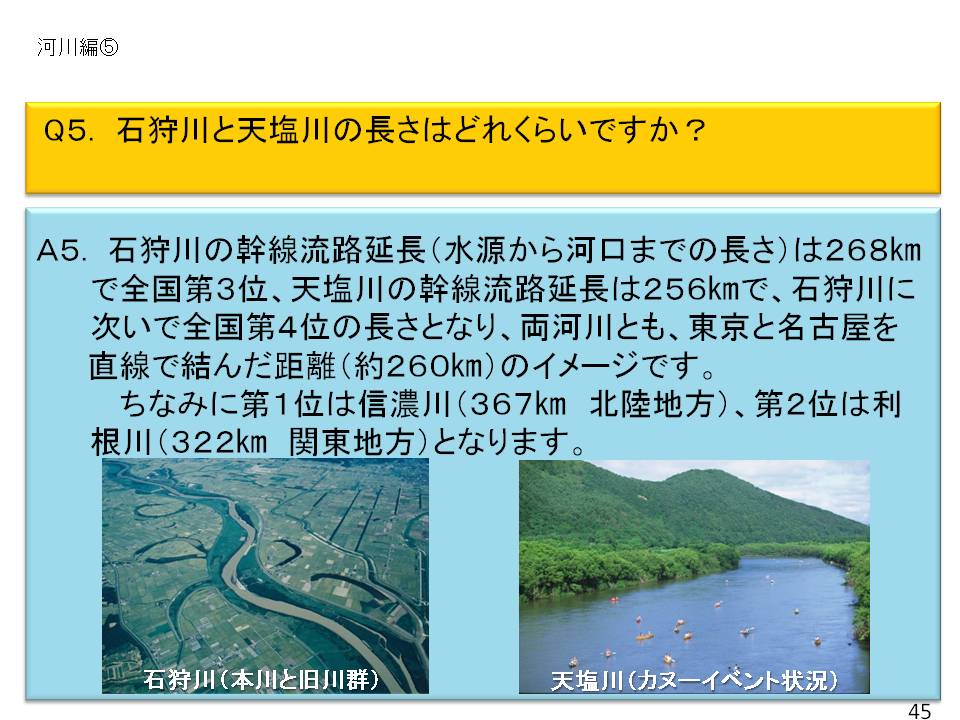 河川編⑤

Q5. 石狩川と天塩川の長さはどれくらいですか？

A5. 石狩川の幹線流路延長（水源から河口までの長さ）は268kmで全国第3位、天塩川の幹線流路延長は256kmで、石狩川に次いで全国第4位の長さとなり、両河川とも、東京と名古屋を直線で結んだ距離（約260km）のイメージです。

ちなみに第1位は信濃川（367km 北陸地方）、第2位は利根川（322km 関東地方）となります。

石狩川（本川と旧川群）

天塩川（カヌーイベント状況）

45